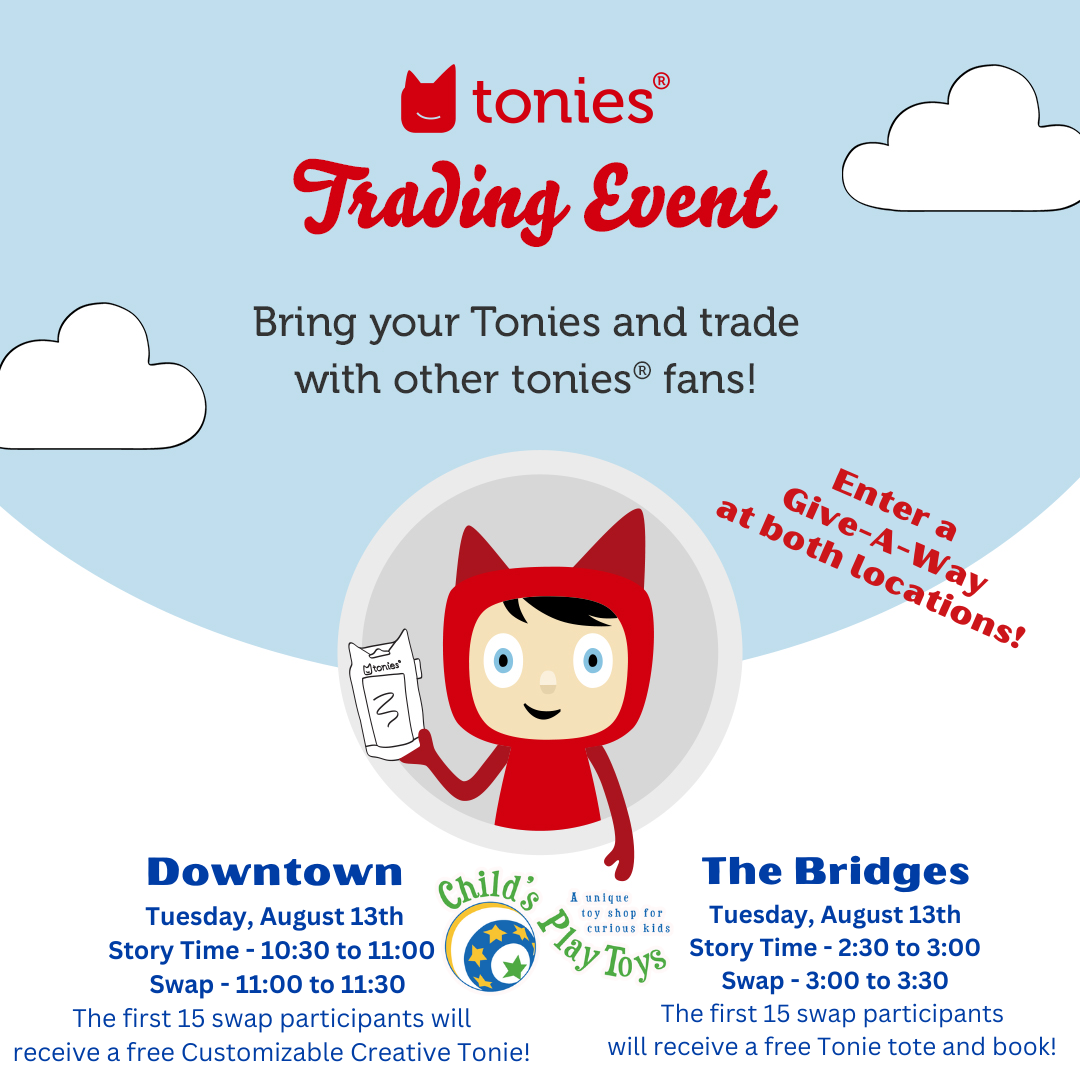 tonies®

Trading Event

Bring your Tonies and trade with other tonies® fans!

Enter a Give-A-Way at both locations!

tonies®

Downtown
Tuesday, August 13th
Story Time - 10:30 to 11:00
Swap - 11:00 to 11:30
The first 15 swap participants will receive a free Customizable Creative Tonie!

Child's Play Toys
A unique toy shop for curious kids

The Bridges
Tuesday, August 13th
Story Time - 2:30 to 3:00
Swap - 3:00 to 3:30
The first 15 swap participants will receive a free Tonie tote and book!